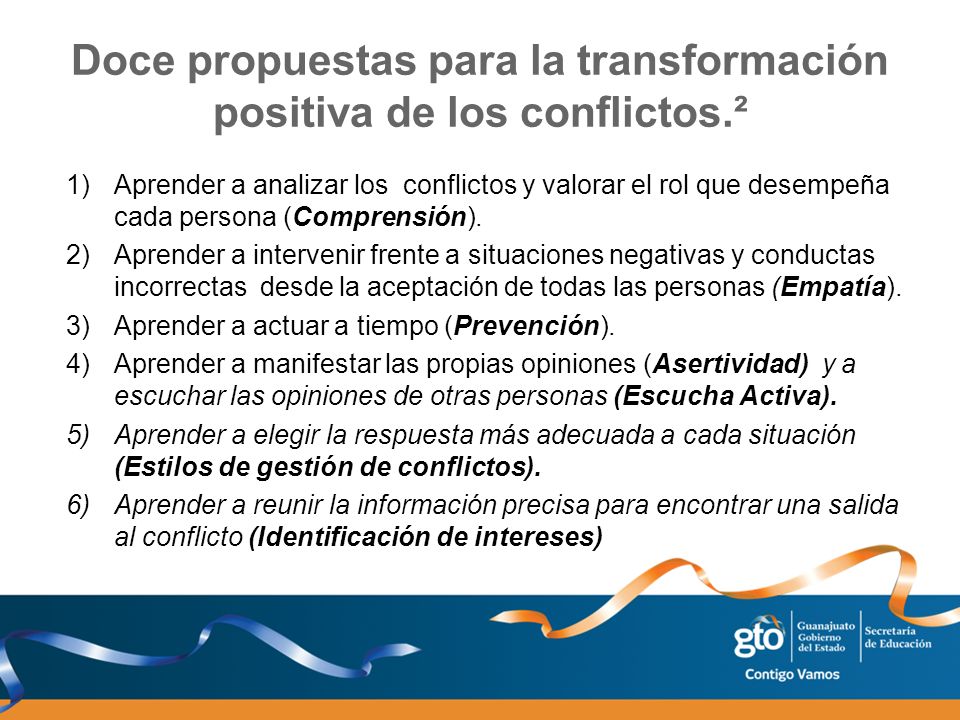 Doce propuestas para la transformación positiva de los conflictos.²

1) Aprender a analizar los conflictos y valorar el rol que desempeña cada persona (Comprensión).

2) Aprender a intervenir frente a situaciones negativas y conductas incorrectas desde la aceptación de todas las personas (Empatía).

3) Aprender a actuar a tiempo (Prevención).

4) Aprender a manifestar las propias opiniones (Asertividad) y a escuchar las opiniones de otras personas (Escucha Activa).

5) Aprender a elegir la respuesta más adecuada a cada situación (Estilos de gestión de conflictos).

6) Aprender a reunir la información precisa para encontrar una salida al conflicto (Identificación de intereses)

gto Guanajuato Gobierno del Estado Secretaría de Educación
Contigo Vamos